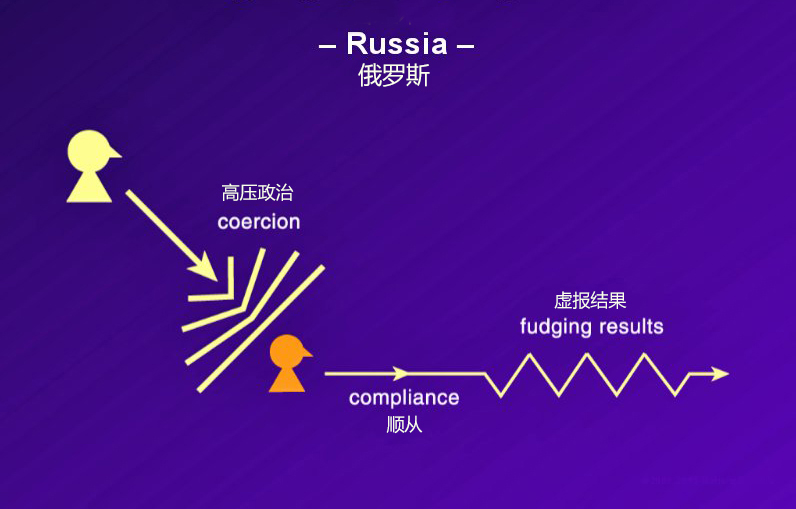 – Russia –
俄罗斯

高压政治
coercion

虚报结果
fudging results

compliance
顺从